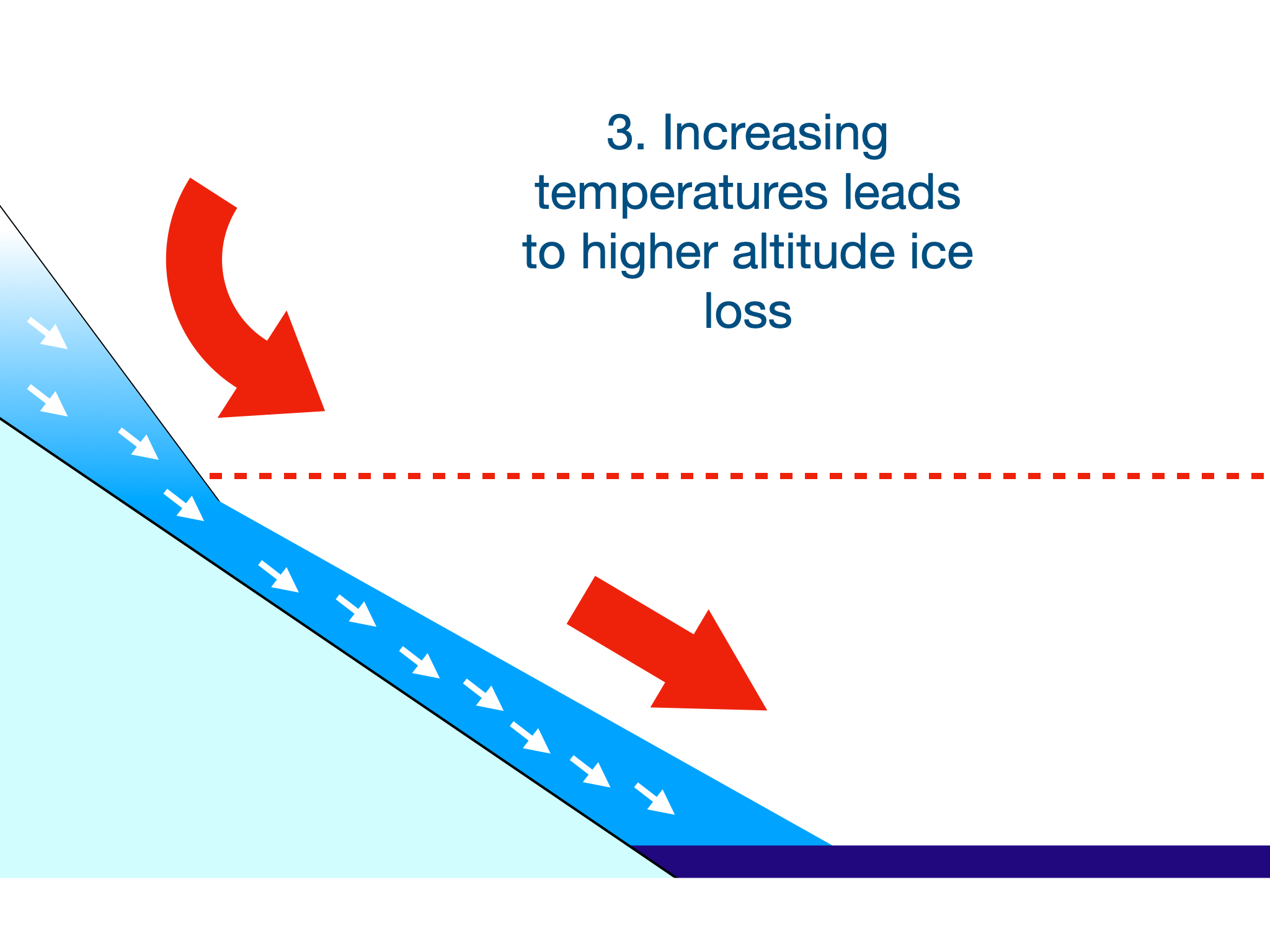 3. Increasing temperatures leads to higher altitude ice loss